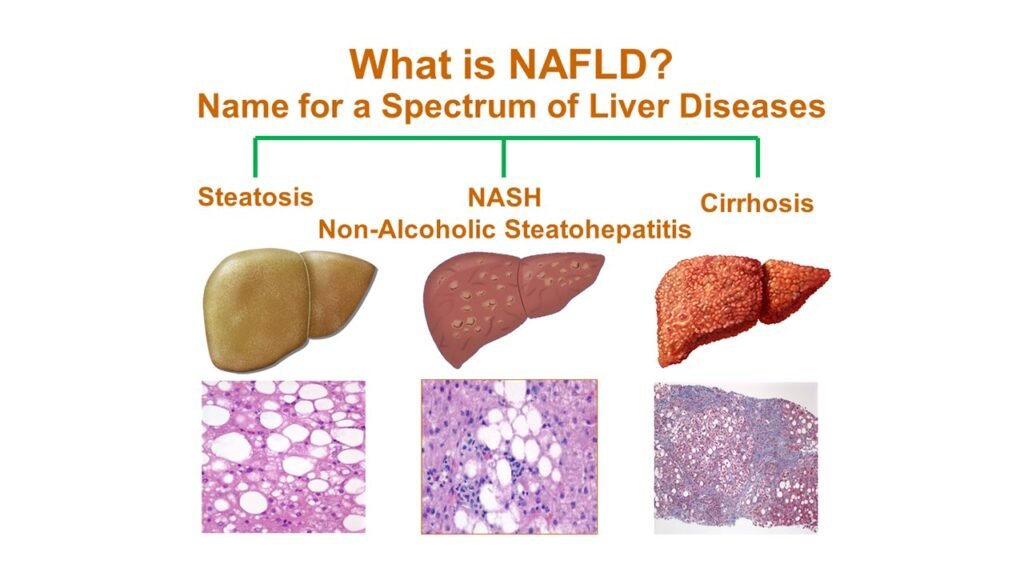 What is NAFLD?
Name for a Spectrum of Liver Diseases

Steatosis

NASH
Non-Alcoholic Steatohepatitis

Cirrhosis